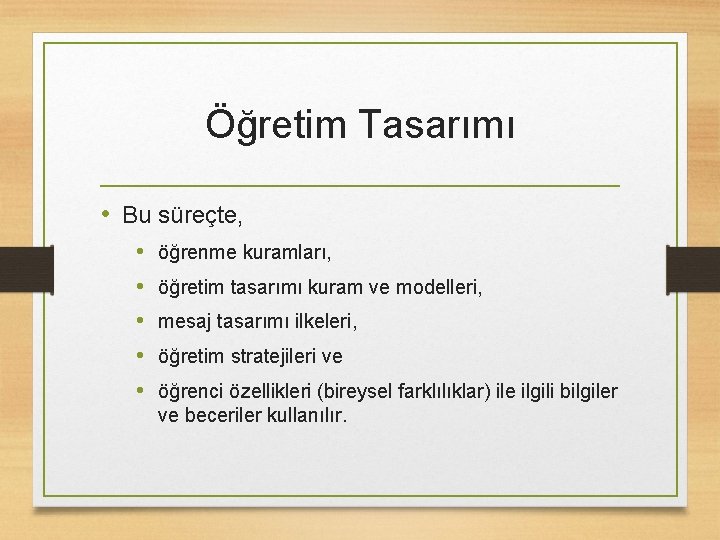 Öğretim Tasarımı

• Bu süreçte,
  • öğrenme kuramları,
  • öğretim tasarımı kuram ve modelleri,
  • mesaj tasarımı ilkeleri,
  • öğretim stratejileri ve
  • öğrenci özellikleri (bireysel farklılıklar) ile ilgili bilgiler ve beceriler kullanılır.